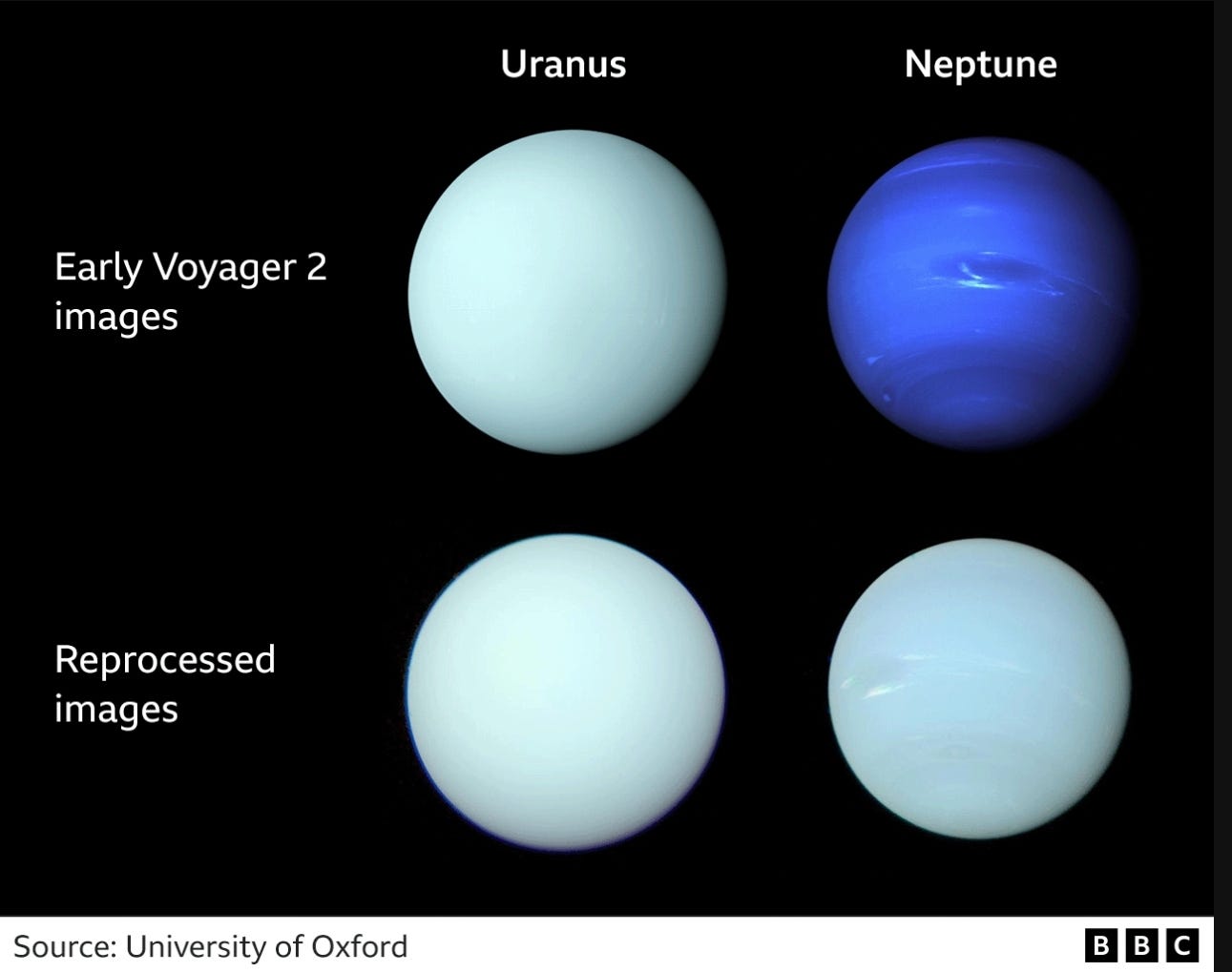 Uranus

Neptune

Early Voyager 2 images

Reprocessed images

Source: University of Oxford

BBC